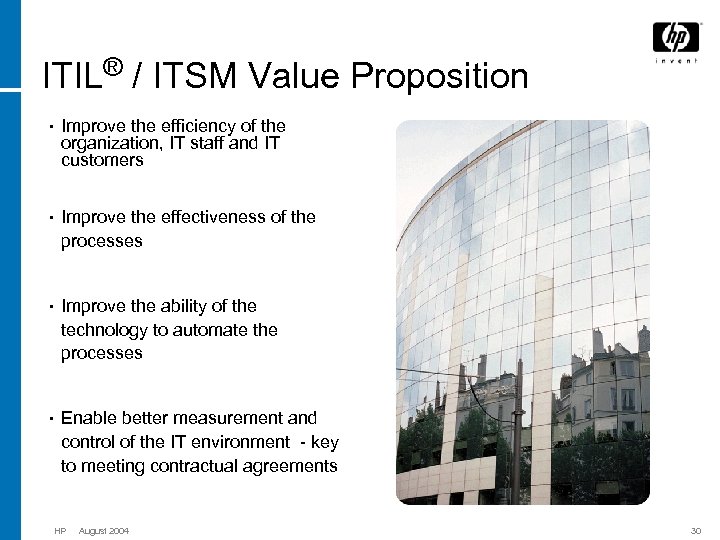 hp
invent

ITIL® / ITSM Value Proposition

• Improve the efficiency of the organization, IT staff and IT customers

• Improve the effectiveness of the processes

• Improve the ability of the technology to automate the processes

• Enable better measurement and control of the IT environment - key to meeting contractual agreements

HP August 2004

30